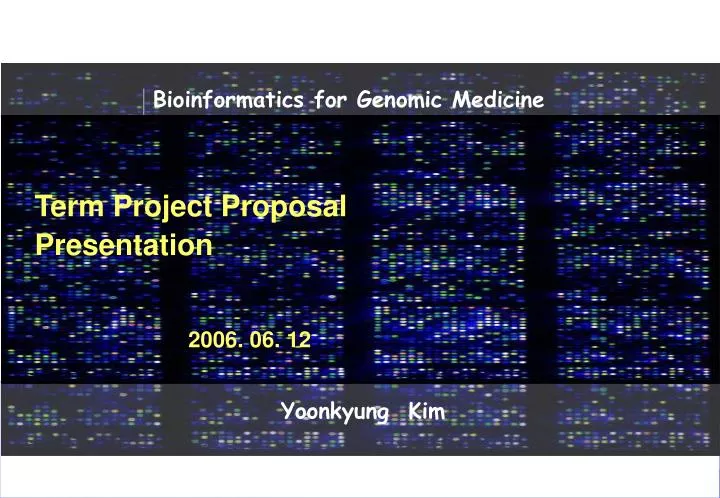 Bioinformatics for Genomic Medicine

Term Project Proposal Presentation

2006. 06. 12

Yoonkyung Kim